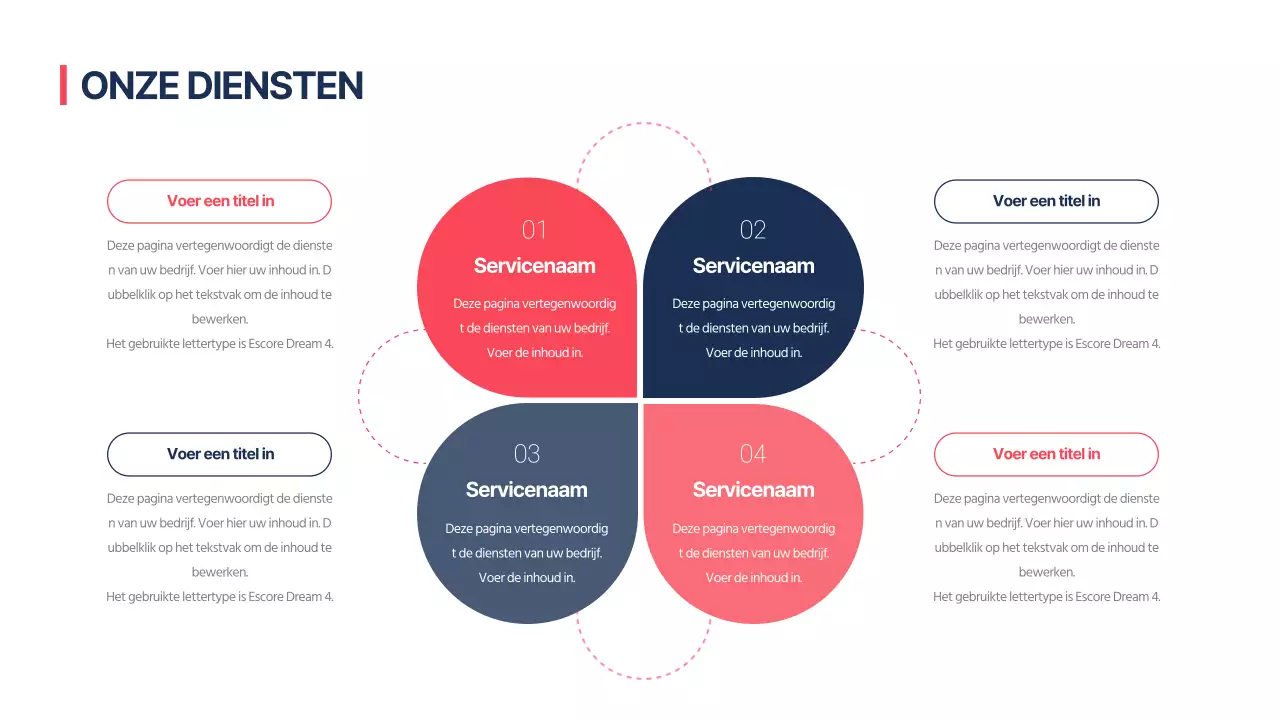 ONZE DIENSTEN

Voer een titel in

Deze pagina vertegenwoordigt de diensten van uw bedrijf. Voer hier uw inhoud in. Dubbelklik op het tekstvak om de inhoud te bewerken.
Het gebruikte lettertype is Escore Dream 4.

Voer een titel in

Deze pagina vertegenwoordigt de diensten van uw bedrijf. Voer hier uw inhoud in. Dubbelklik op het tekstvak om de inhoud te bewerken.
Het gebruikte lettertype is Escore Dream 4.

01
Servicenaam
Deze pagina vertegenwoordigt de diensten van uw bedrijf. Voer de inhoud in.

02
Servicenaam
Deze pagina vertegenwoordigt de diensten van uw bedrijf. Voer de inhoud in.

03
Servicenaam
Deze pagina vertegenwoordigt de diensten van uw bedrijf. Voer de inhoud in.

04
Servicenaam
Deze pagina vertegenwoordigt de diensten van uw bedrijf. Voer de inhoud in.

Voer een titel in

Deze pagina vertegenwoordigt de diensten van uw bedrijf. Voer hier uw inhoud in. Dubbelklik op het tekstvak om de inhoud te bewerken.
Het gebruikte lettertype is Escore Dream 4.

Voer een titel in

Deze pagina vertegenwoordigt de diensten van uw bedrijf. Voer hier uw inhoud in. Dubbelklik op het tekstvak om de inhoud te bewerken.
Het gebruikte lettertype is Escore Dream 4.